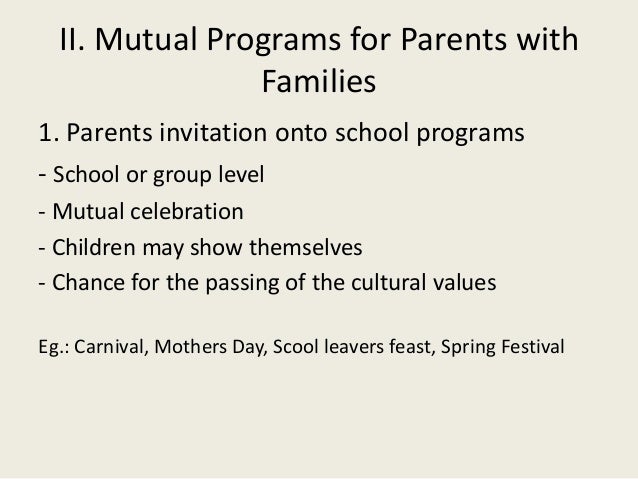 II. Mutual Programs for Parents with Families

1. Parents invitation onto school programs

- School or group level
- Mutual celebration
- Children may show themselves
- Chance for the passing of the cultural values

Eg.: Carnival, Mothers Day, Scool leavers feast, Spring Festival